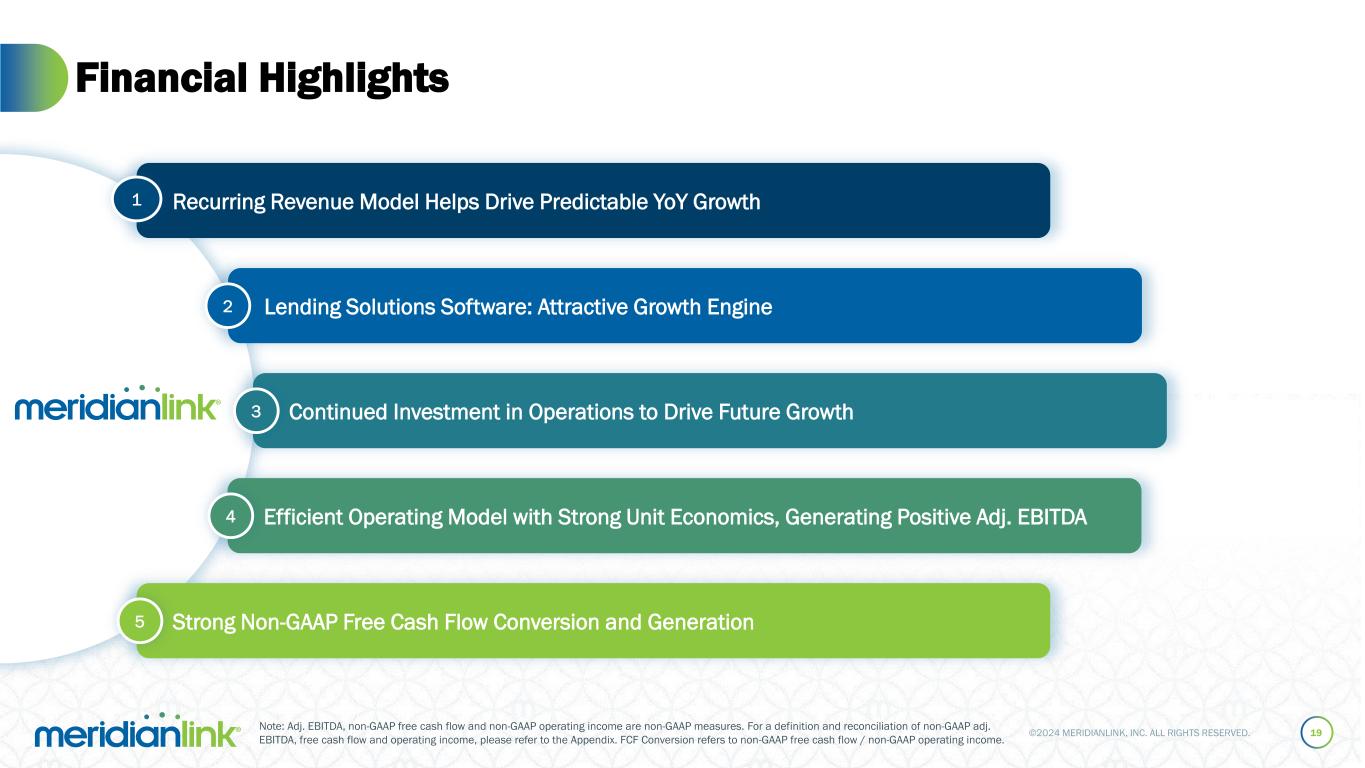 Financial Highlights

1 Recurring Revenue Model Helps Drive Predictable YoY Growth

2 Lending Solutions Software: Attractive Growth Engine

meridianlink®

3 Continued Investment in Operations to Drive Future Growth

4 Efficient Operating Model with Strong Unit Economics, Generating Positive Adj. EBITDA

5 Strong Non-GAAP Free Cash Flow Conversion and Generation

meridianlink®

Note: Adj. EBITDA, non-GAAP free cash flow and non-GAAP operating income are non-GAAP measures. For a definition and reconciliation of non-GAAP adj. EBITDA, free cash flow and operating income, please refer to the Appendix. FCF Conversion refers to non-GAAP free cash flow / non-GAAP operating income.

©2024 MERIDIANLINK, INC. ALL RIGHTS RESERVED.

19